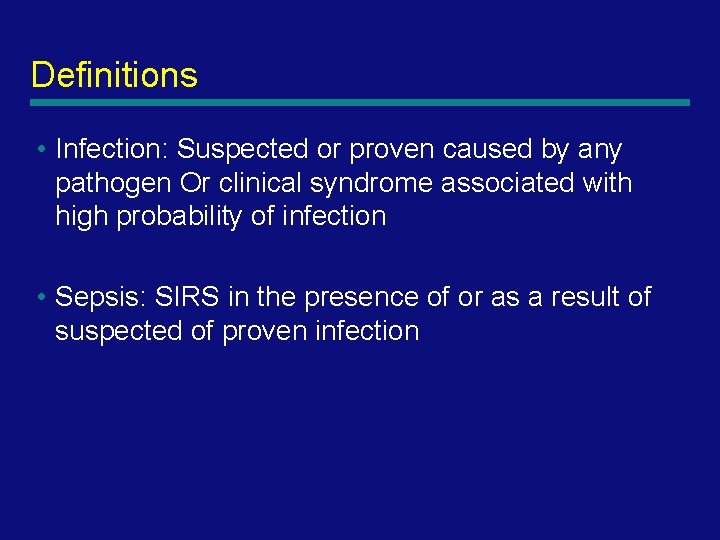 Definitions

• Infection: Suspected or proven caused by any pathogen Or clinical syndrome associated with high probability of infection

• Sepsis: SIRS in the presence of or as a result of suspected of proven infection